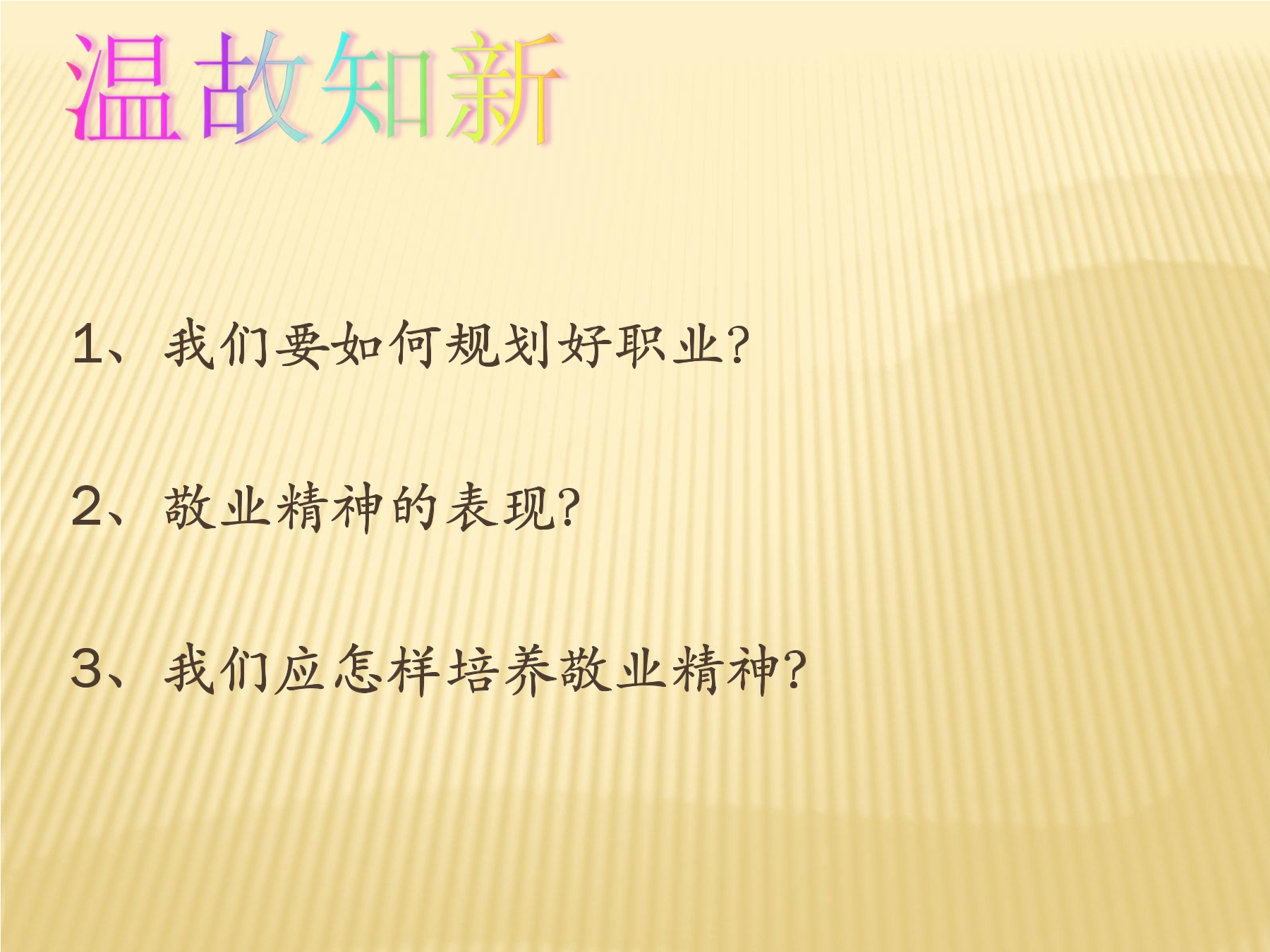 温故知新

1、我们要如何规划好职业?

2、敬业精神的表现?

3、我们应怎样培养敬业精神?